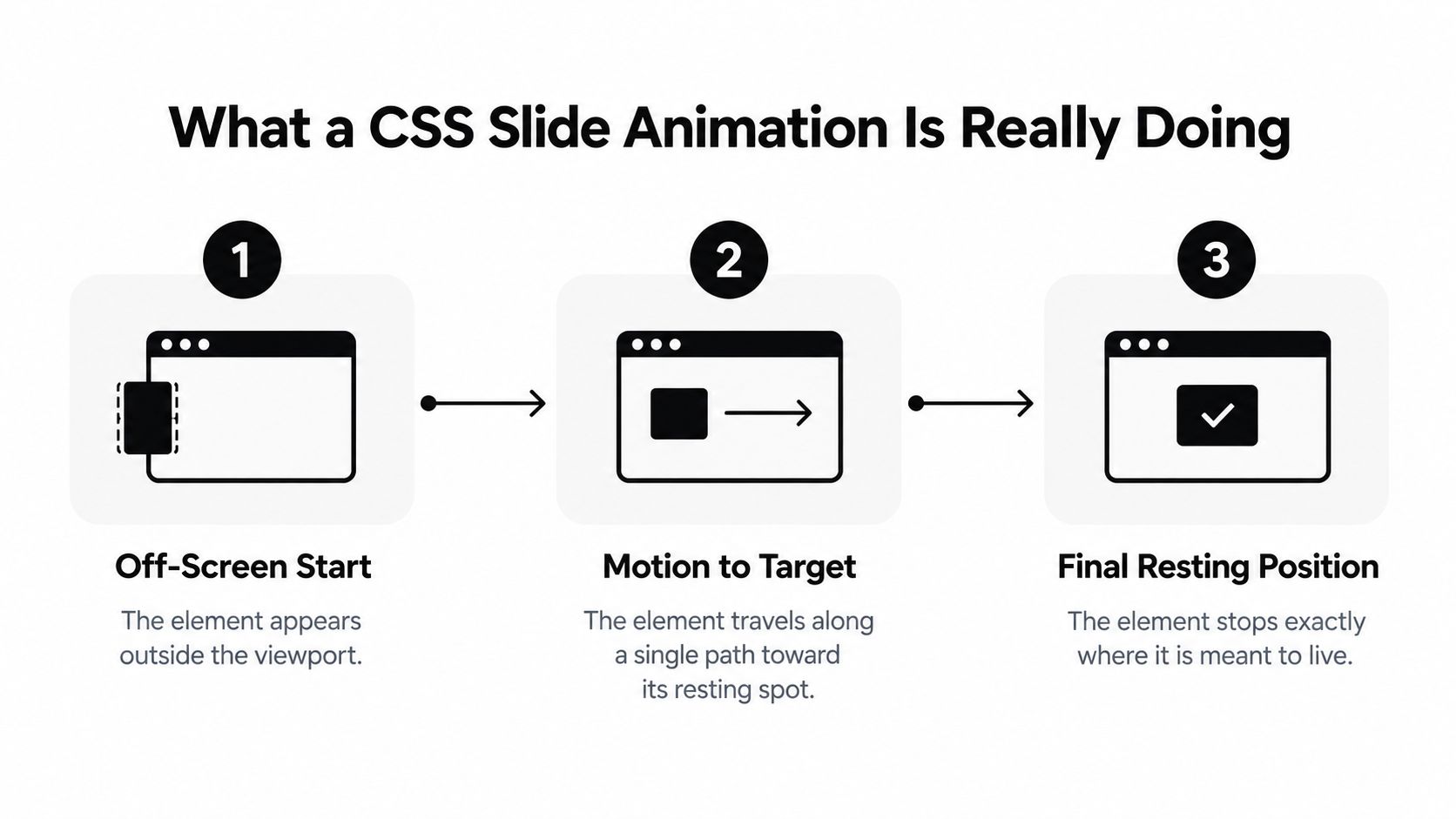 What a CSS Slide Animation Is Really Doing

1

Off-Screen Start

The element appears outside the viewport.

2

Motion to Target

The element travels along a single path toward its resting spot.

3

Final Resting Position

The element stops exactly where it is meant to live.